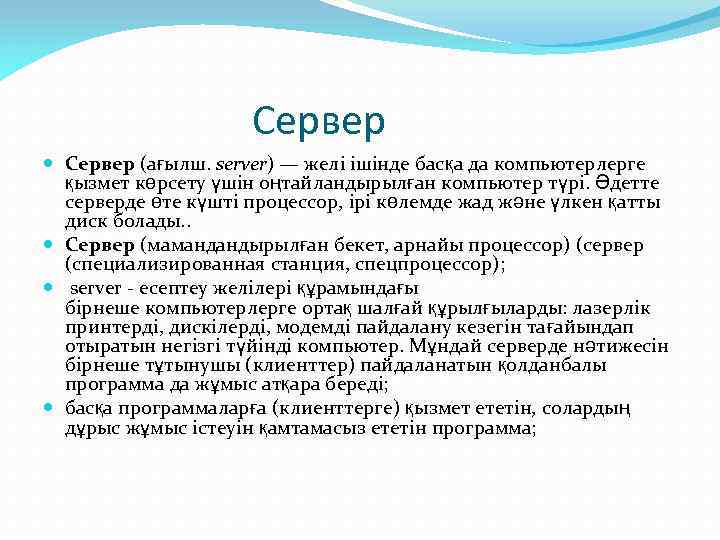 Сервер

Сервер (ағылш. server) — желі ішінде басқа да компьютерлерге қызмет көрсету үшін оңтайландырылған компьютер түрі. Әдетте серверде өте күшті процессор, ірі көлемде жад және үлкен қатты диск болады..

Сервер (мамандандырылған бекет, арнайы процессор) (сервер (специализированная станция, спецпроцессор);

server - есептеу желілері құрамындағы бірнеше компьютерлерге ортақ шалғай құрылғыларды: лазерлік принтерді, дискілерді, модемді пайдалану кезегін тағайындап отыратын негізгі түйінді компьютер. Мұндай серверде нәтижесін бірнеше тұтынушы (клиенттер) пайдаланатын қолданбалы программа да жұмыс атқара береді;

басқа программаларға (клиенттерге) қызмет ететін, солардың дұрыс жұмыс істеуін қамтамасыз ететін программа;